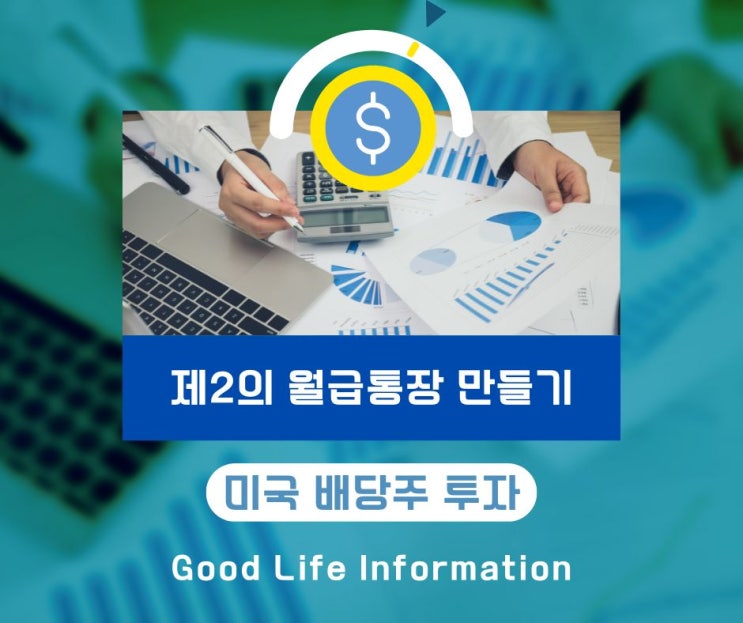 $

제2의 월급통장 만들기

미국 배당주 투자

Good Life Information